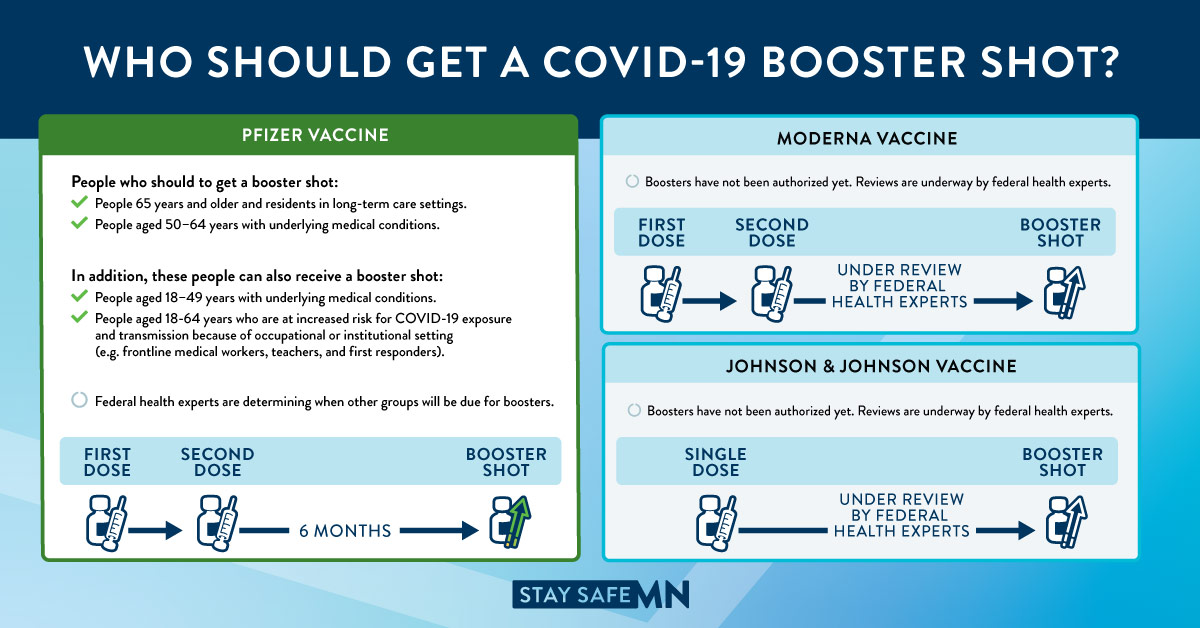 WHO SHOULD GET A COVID-19 BOOSTER SHOT?

PFIZER VACCINE

People who should to get a booster shot:
People 65 years and older and residents in long-term care settings.
People aged 50–64 years with underlying medical conditions.

In addition, these people can also receive a booster shot:
People aged 18–49 years with underlying medical conditions.
People aged 18-64 years who are at increased risk for COVID-19 exposure and transmission because of occupational or institutional setting (e.g. frontline medical workers, teachers, and first responders).

Federal health experts are determining when other groups will be due for boosters.

FIRST DOSE
SECOND DOSE
BOOSTER SHOT
6 MONTHS

MODERNA VACCINE

Boosters have not been authorized yet. Reviews are underway by federal health experts.

FIRST DOSE
SECOND DOSE
BOOSTER SHOT
UNDER REVIEW BY FEDERAL HEALTH EXPERTS

JOHNSON & JOHNSON VACCINE

Boosters have not been authorized yet. Reviews are underway by federal health experts.

SINGLE DOSE
BOOSTER SHOT
UNDER REVIEW BY FEDERAL HEALTH EXPERTS

STAY SAFE MN